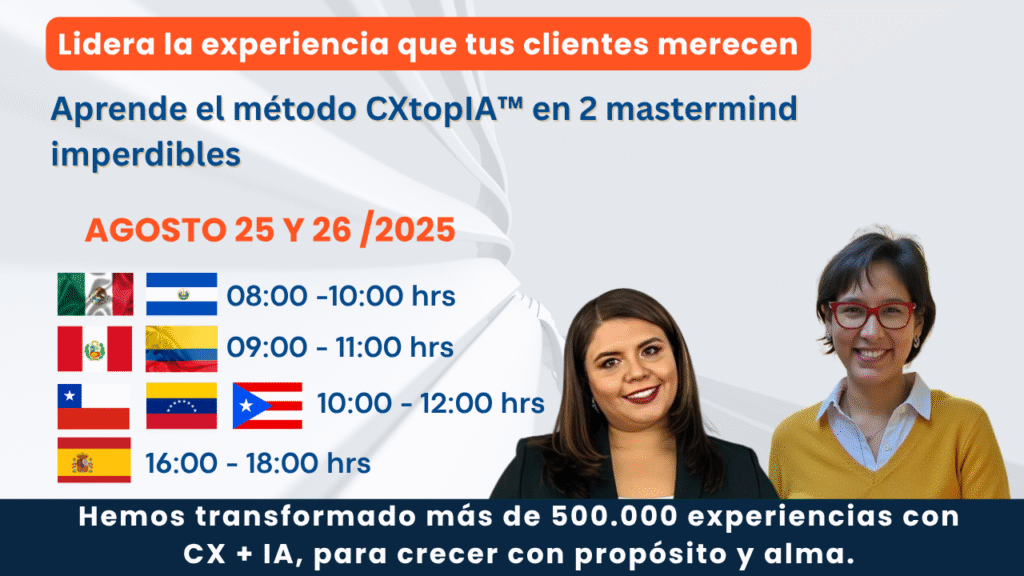 Lidera la experiencia que tus clientes merecen

Aprende el método CXtopIA™ en 2 mastermind imperdibles

AGOSTO 25 Y 26 /2025

08:00 -10:00 hrs

09:00 - 11:00 hrs

10:00 - 12:00 hrs

16:00 - 18:00 hrs

Hemos transformado más de 500.000 experiencias con CX + IA, para crecer con propósito y alma.